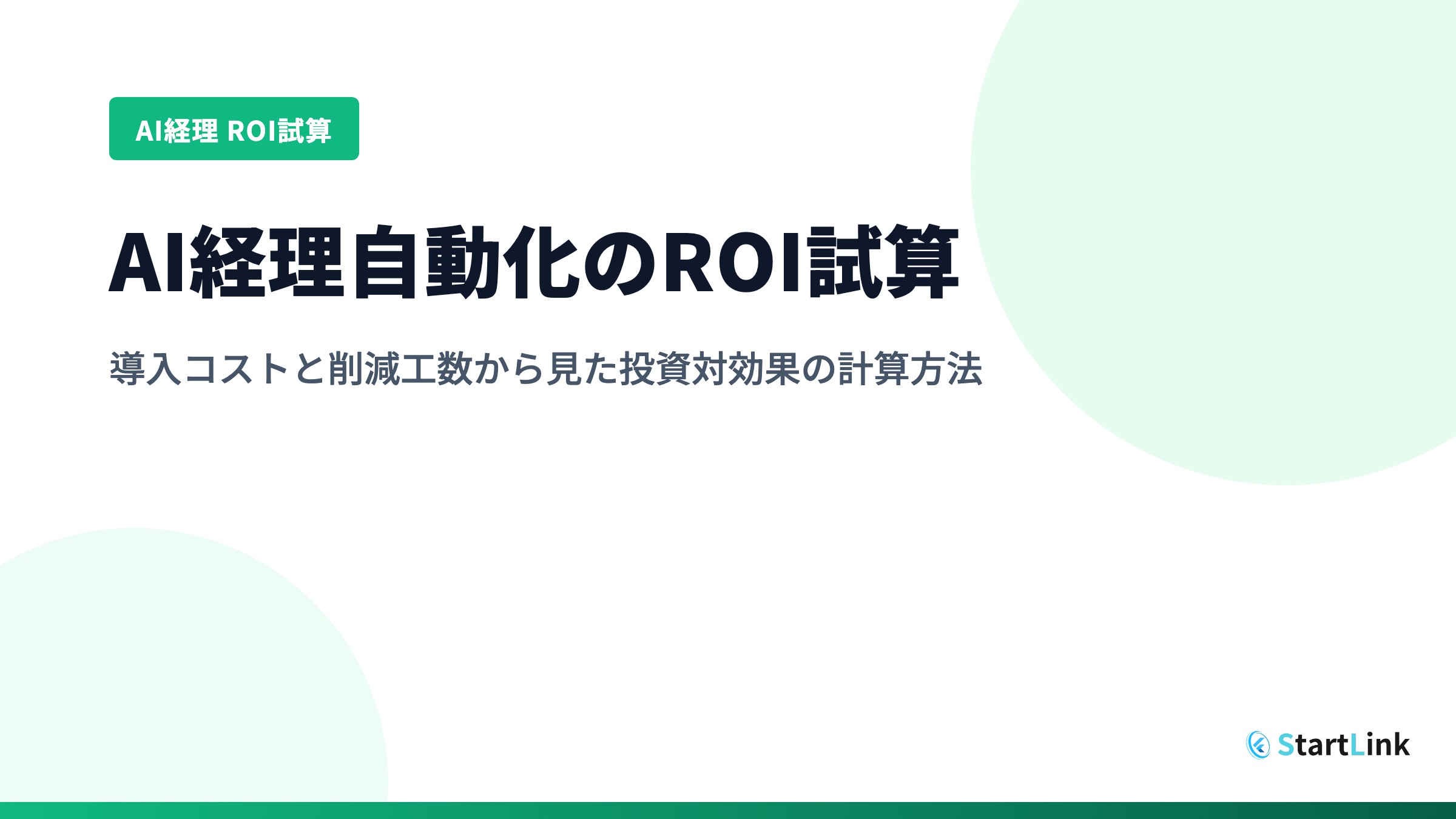 AI経理 ROI試算

AI経理自動化のROI試算

導入コストと削減工数から見た投資対効果の計算方法

StartLink